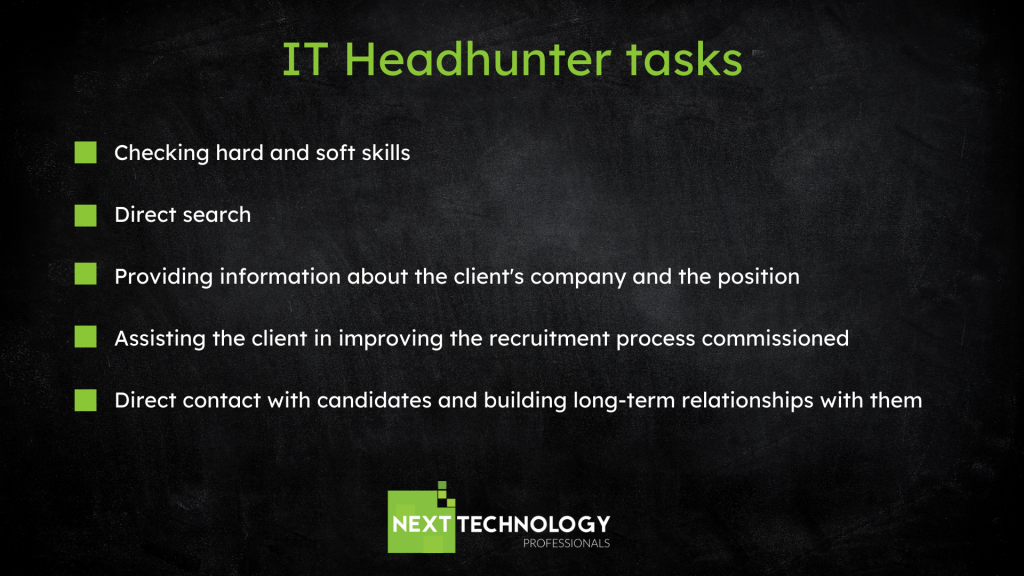 IT Headhunter tasks

Checking hard and soft skills

Direct search

Providing information about the client's company and the position

Assisting the client in improving the recruitment process commissioned

Direct contact with candidates and building long-term relationships with them

NEXT TECHNOLOGY
PROFESSIONALS